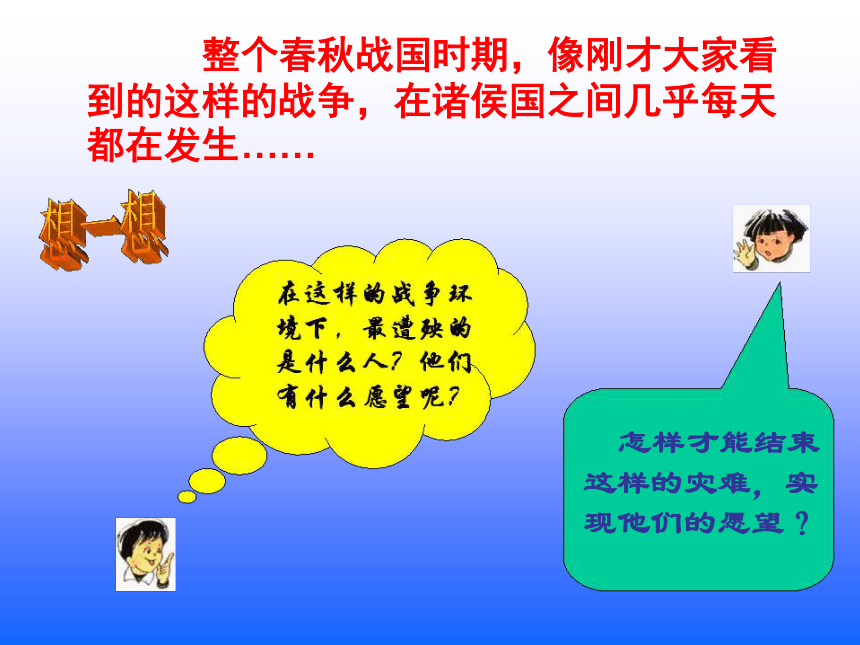 整个春秋战国时期，像刚才大家看到的这样的战争，在诸侯国之间几乎每天都在发生……

想一想

在这样的战争环境下，最遭殃的是什么人？他们有什么愿望呢？

怎样才能结束这样的灾难，实现他们的愿望？